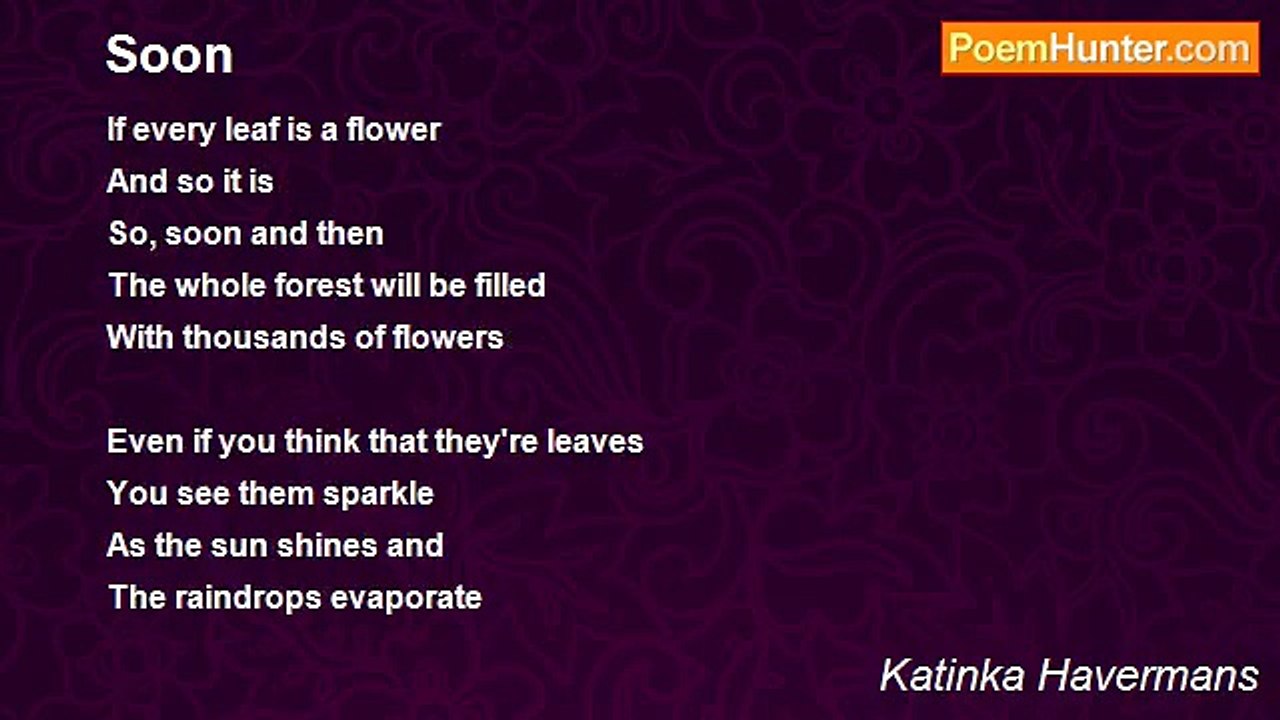 Soon

PoemHunter.com

If every leaf is a flower
And so it is
So, soon and then
The whole forest will be filled
With thousands of flowers

Even if you think that they're leaves
You see them sparkle
As the sun shines and
The raindrops evaporate

Katinka Havermans